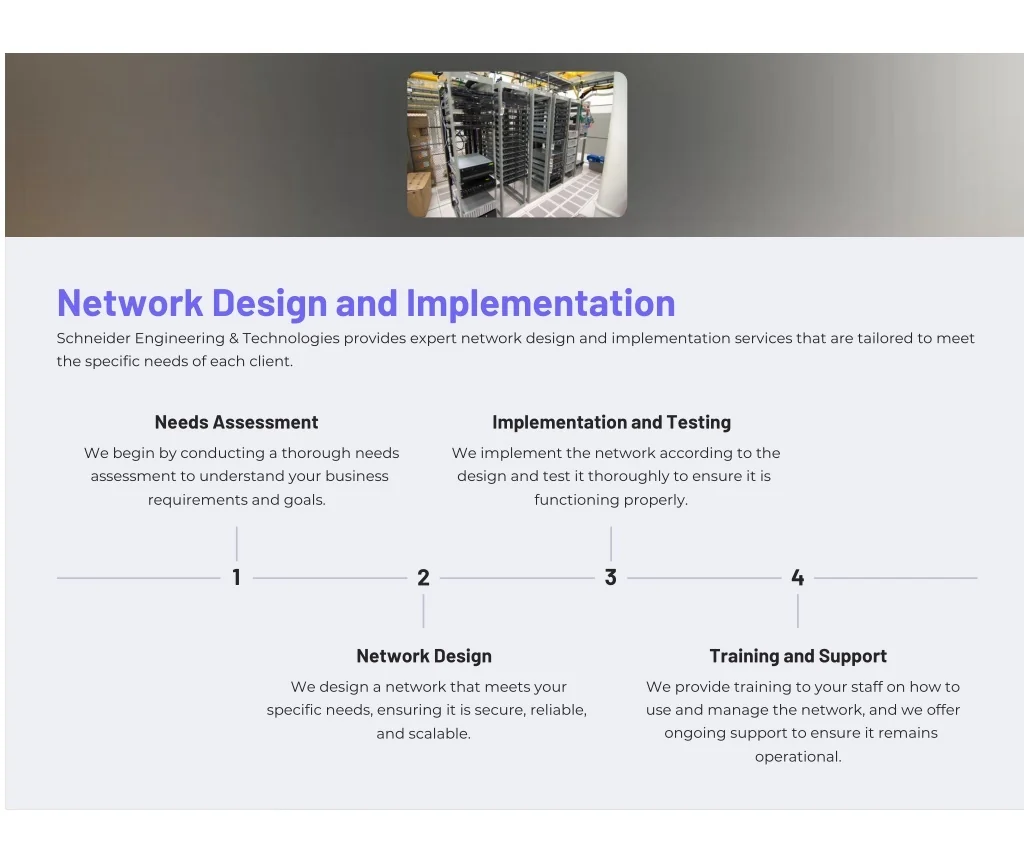 Network Design and Implementation

Schneider Engineering & Technologies provides expert network design and implementation services that are tailored to meet the specific needs of each client.

Needs Assessment

We begin by conducting a thorough needs assessment to understand your business requirements and goals.

Implementation and Testing

We implement the network according to the design and test it thoroughly to ensure it is functioning properly.

1

2

3

4

Network Design

We design a network that meets your specific needs, ensuring it is secure, reliable, and scalable.

Training and Support

We provide training to your staff on how to use and manage the network, and we offer ongoing support to ensure it remains operational.